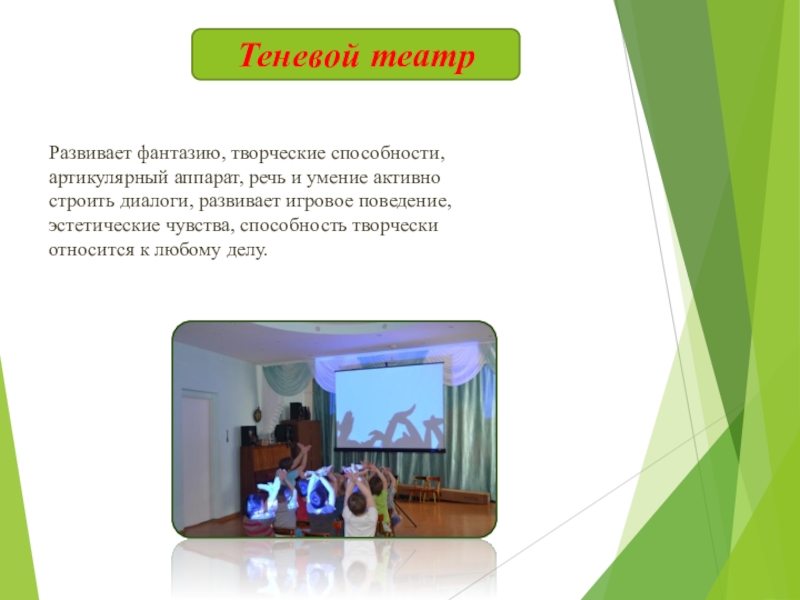 Теневой театр

Развивает фантазию, творческие способности, артикулярный аппарат, речь и умение активно строить диалоги, развивает игровое поведение, эстетические чувства, способность творчески относится к любому делу.